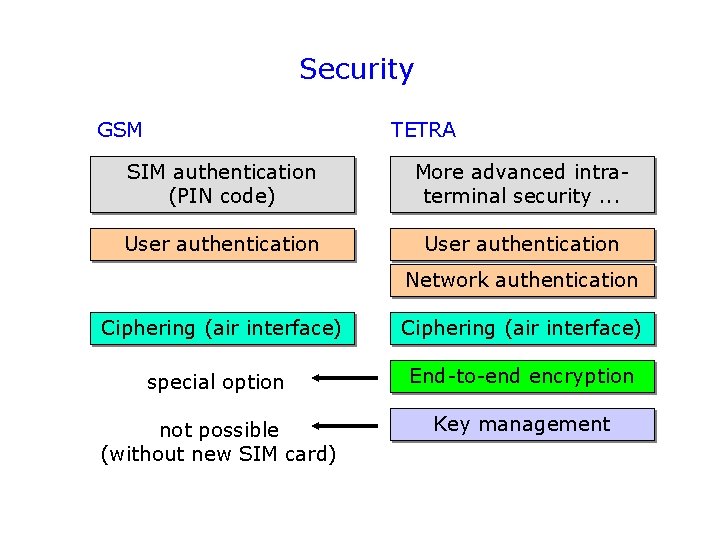 Security

GSM

SIM authentication (PIN code)

User authentication

Ciphering (air interface)

special option

not possible (without new SIM card)

TETRA

More advanced intra-terminal security ...

User authentication

Network authentication

Ciphering (air interface)

End-to-end encryption

Key management